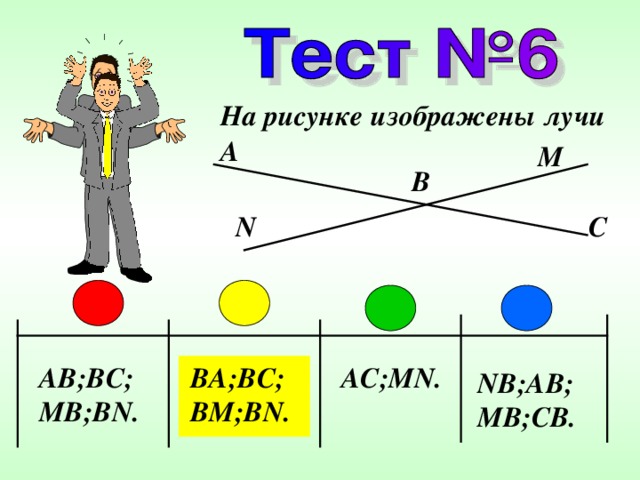 Тест №6

На рисунке изображены лучи

A
M
B
N
C

| AB;BC; MB;BN. | BA;BC; BM;BN. | AC;MN. | NB;AB; MB;CB. |